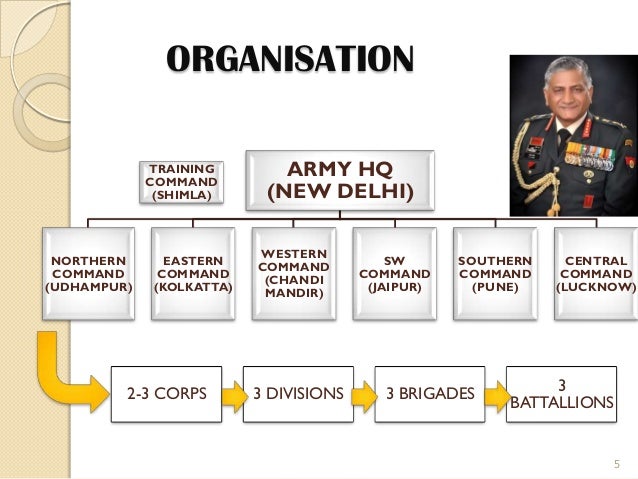 ORGANISATION

TRAINING COMMAND (SHIMLA)

ARMY HQ (NEW DELHI)

NORTHERN COMMAND (UDHAMPUR)

EASTERN COMMAND (KOLKATTA)

WESTERN COMMAND (CHANDI MANDIR)

SW COMMAND (JAIPUR)

SOUTHERN COMMAND (PUNE)

CENTRAL COMMAND (LUCKNOW)

2-3 CORPS

3 DIVISIONS

3 BRIGADES

3 BATTALLIONS

5